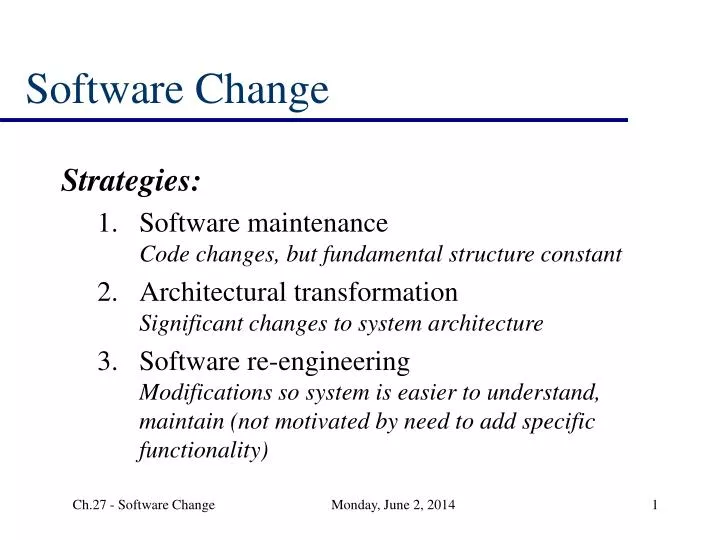 Software Change

Strategies:

1. Software maintenance
Code changes, but fundamental structure constant

2. Architectural transformation
Significant changes to system architecture

3. Software re-engineering
Modifications so system is easier to understand, maintain (not motivated by need to add specific functionality)

Ch.27 - Software Change Monday, June 2, 2014 1